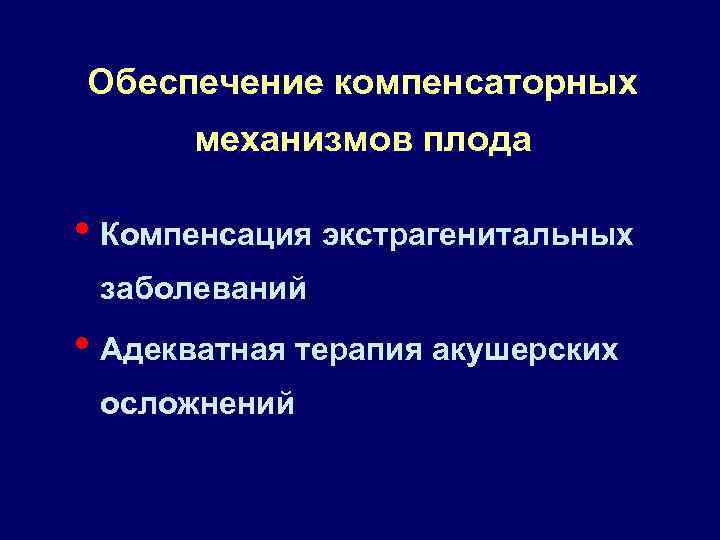 Обеспечение компенсаторных механизмов плода

• Компенсация экстрагенитальных заболеваний

• Адекватная терапия акушерских осложнений